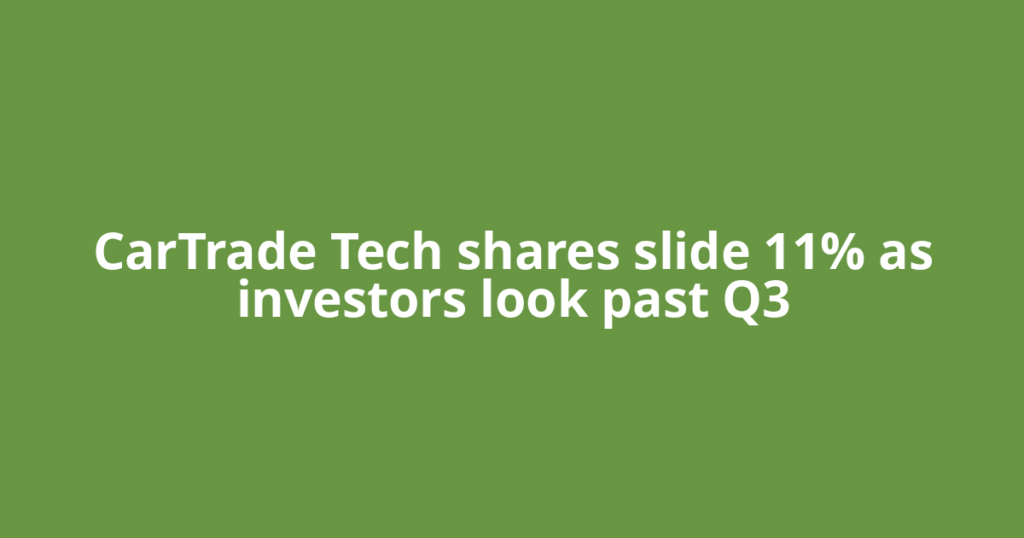 CarTrade Tech shares slide 11% as investors look past Q3